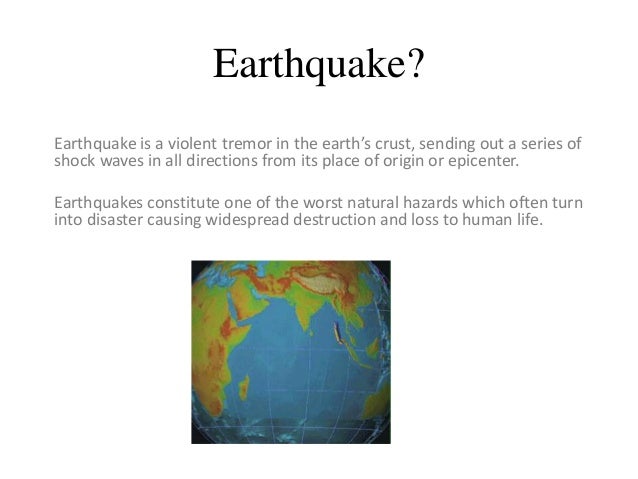 Earthquake?

Earthquake is a violent tremor in the earth's crust, sending out a series of shock waves in all directions from its place of origin or epicenter.

Earthquakes constitute one of the worst natural hazards which often turn into disaster causing widespread destruction and loss to human life.